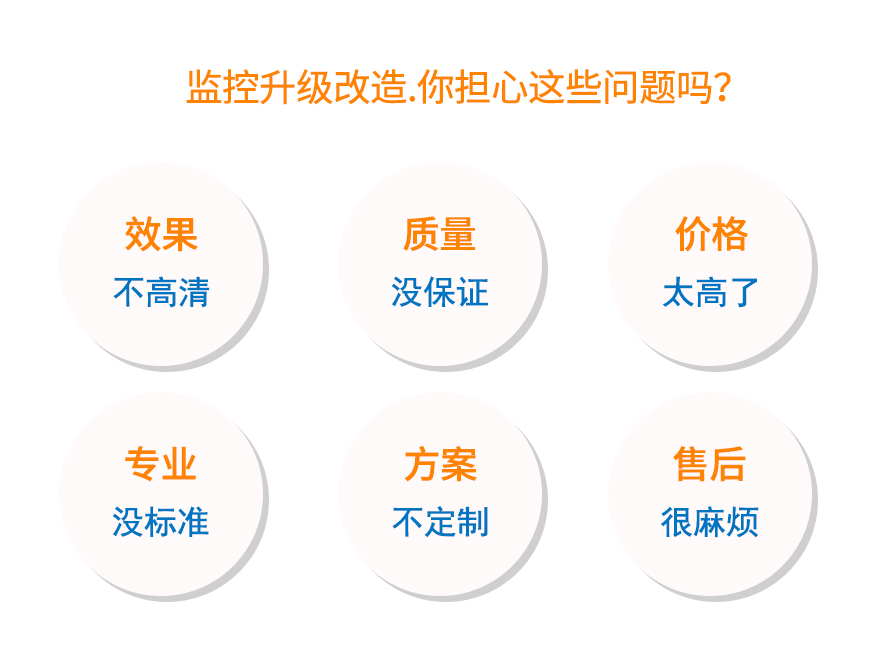 监控升级改造.你担心这些问题吗?

效果
不高清

质量
没保证

价格
太高了

专业
没标准

方案
不定制

售后
很麻烦